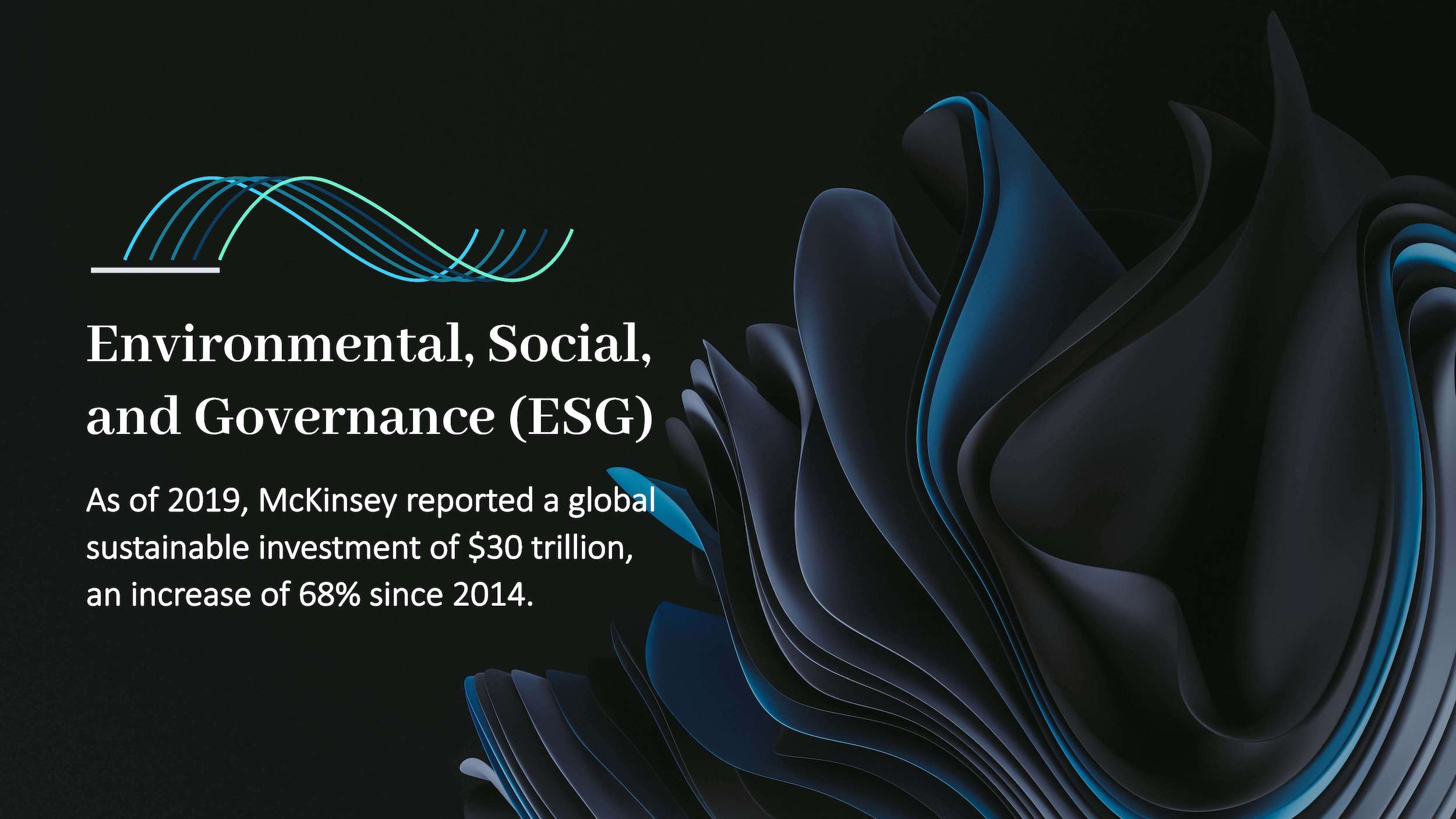 Environmental, Social, and Governance (ESG)

As of 2019, McKinsey reported a global sustainable investment of \$30 trillion, an increase of 68% since 2014.